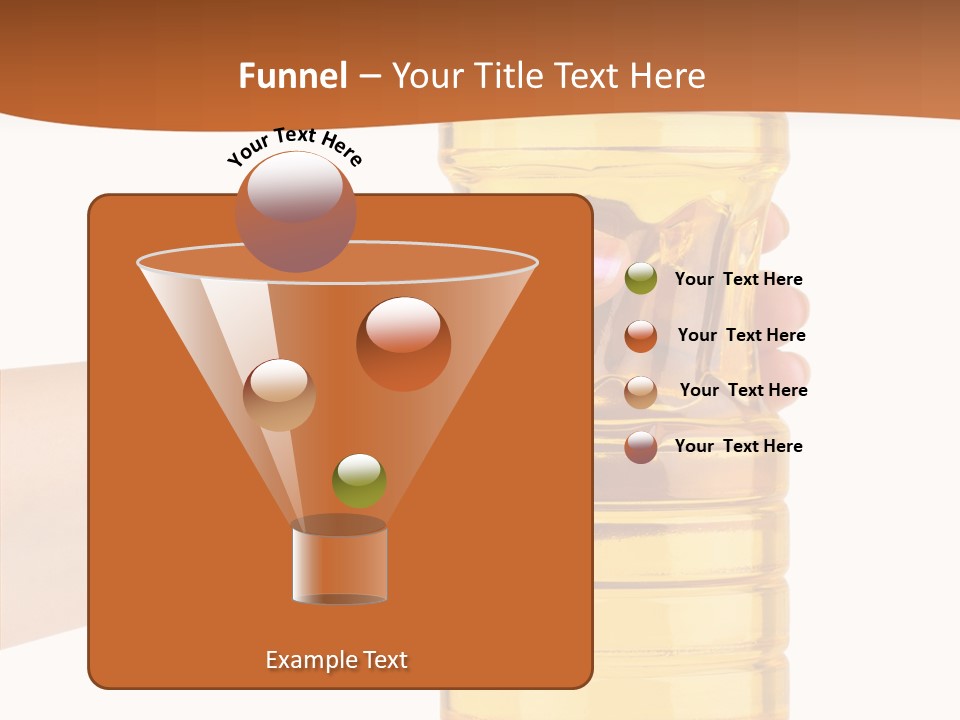 Funnel – Your Title Text Here

Your Text Here

Your Text Here

Your Text Here

Your Text Here

Your Text Here

Example Text